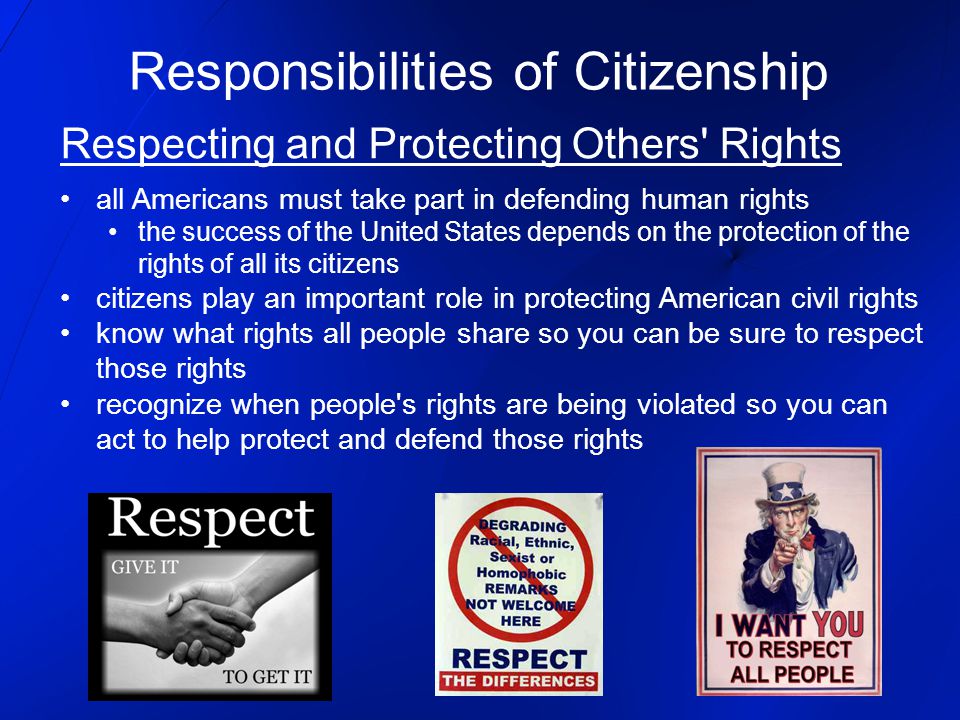 Responsibilities of Citizenship

Respecting and Protecting Others' Rights

• all Americans must take part in defending human rights
  • the success of the United States depends on the protection of the rights of all its citizens
• citizens play an important role in protecting American civil rights
• know what rights all people share so you can be sure to respect those rights
• recognize when people's rights are being violated so you can act to help protect and defend those rights

Respect
GIVE IT
TO GET IT

DEGRADING Racial, Ethnic, Sexist or Homophobic REMARKS NOT WELCOME HERE
RESPECT
THE DIFFERENCES

I WANT YOU
TO RESPECT
ALL PEOPLE